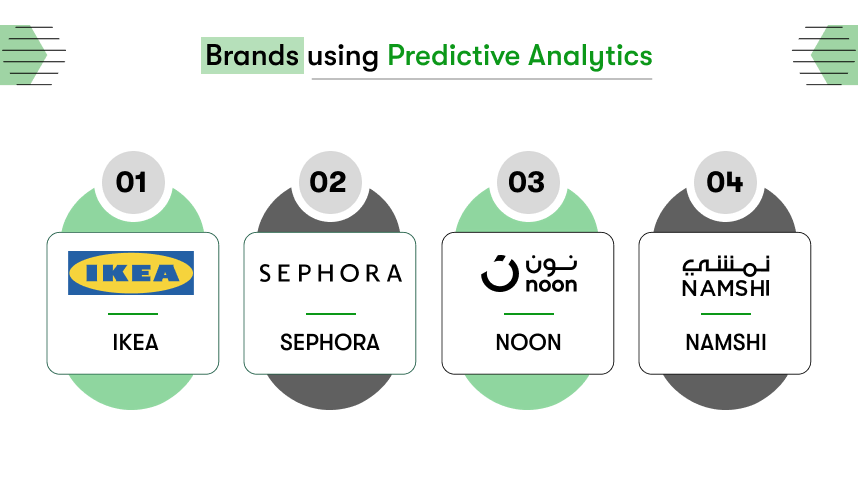 Brands using Predictive Analytics

01

IKEA

IKEA

02

SEPHORA

SEPHORA

03

نون
noon

NOON

04

نمشي
NAMSHI

NAMSHI